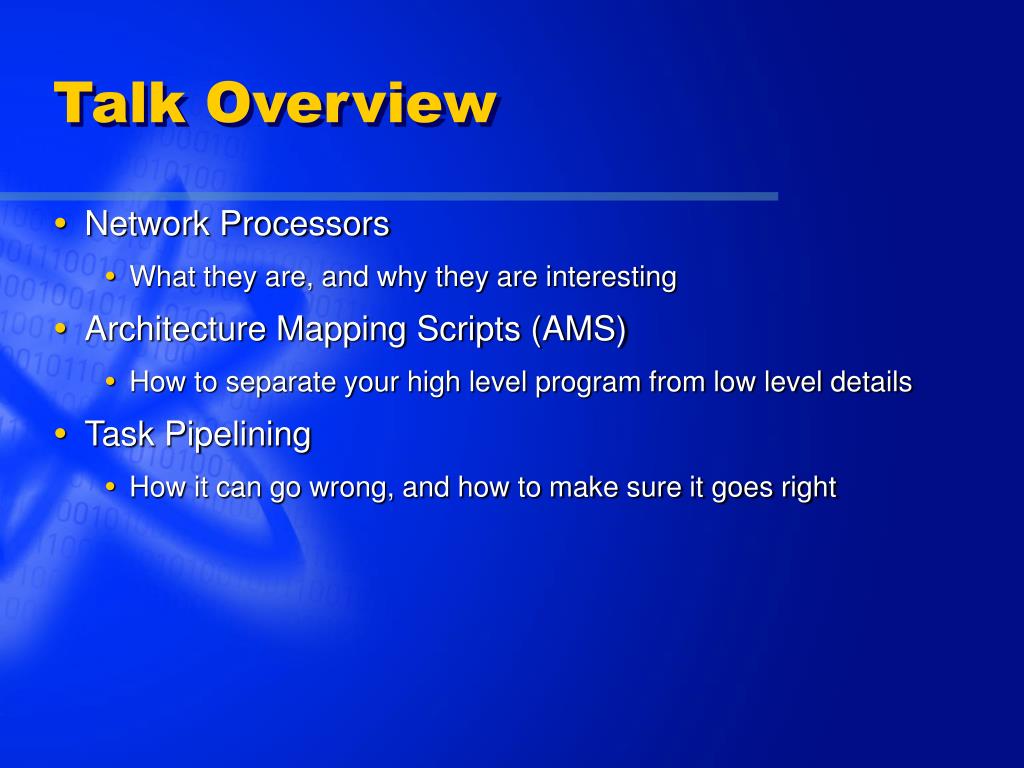 Talk Overview

• Network Processors
  • What they are, and why they are interesting
• Architecture Mapping Scripts (AMS)
  • How to separate your high level program from low level details
• Task Pipelining
  • How it can go wrong, and how to make sure it goes right